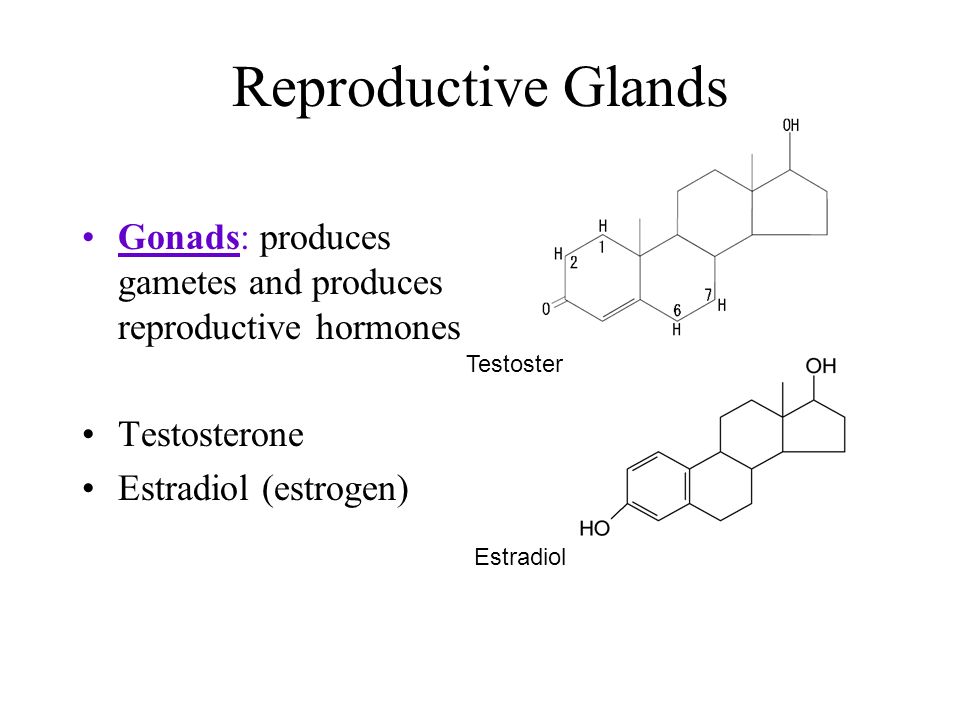 Reproductive Glands

• Gonads: produces gametes and produces reproductive hormones

• Testosterone
• Estradiol (estrogen)

OH
H
1
H
2
O
6
H
7
H
Testoster

OH
HO
Estradiol